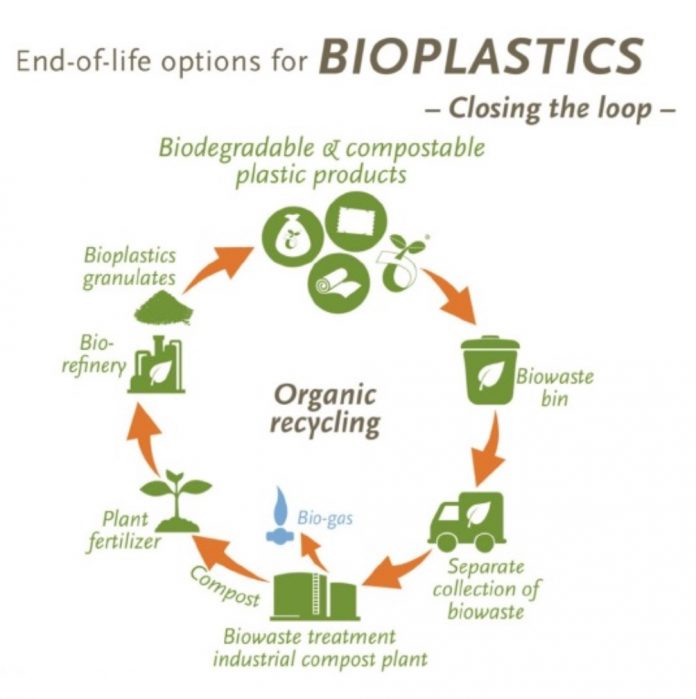 End-of-life options for BIOPLASTICS

– Closing the loop –

Biodegradable & compostable plastic products

Biowaste bin

Separate collection of biowaste

Biowaste treatment industrial compost plant

Bio-gas

Compost

Plant fertilizer

Bio-refinery

Bioplastics granulates

Organic recycling